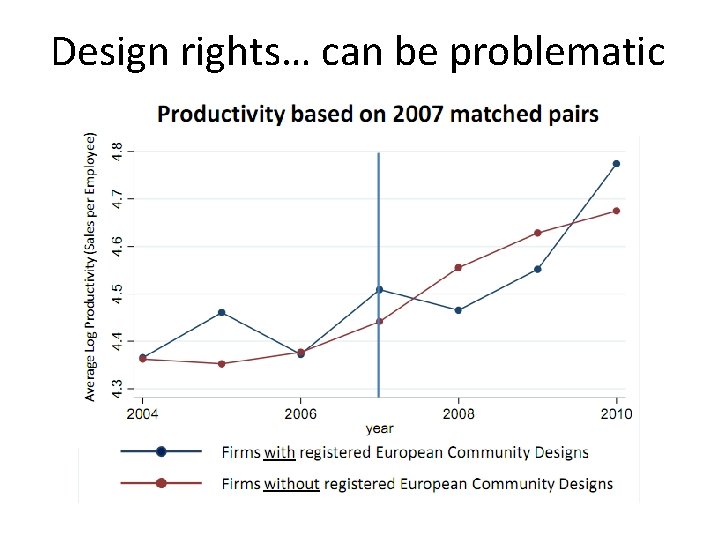 Design rights… can be problematic

Productivity based on 2007 matched pairs

Average Log Productivity (Sales per Employee)

4.8
4.7
4.6
4.5
4.4
4.3

2004
2006
2008
2010
year

Firms with registered European Community Designs

Firms without registered European Community Designs